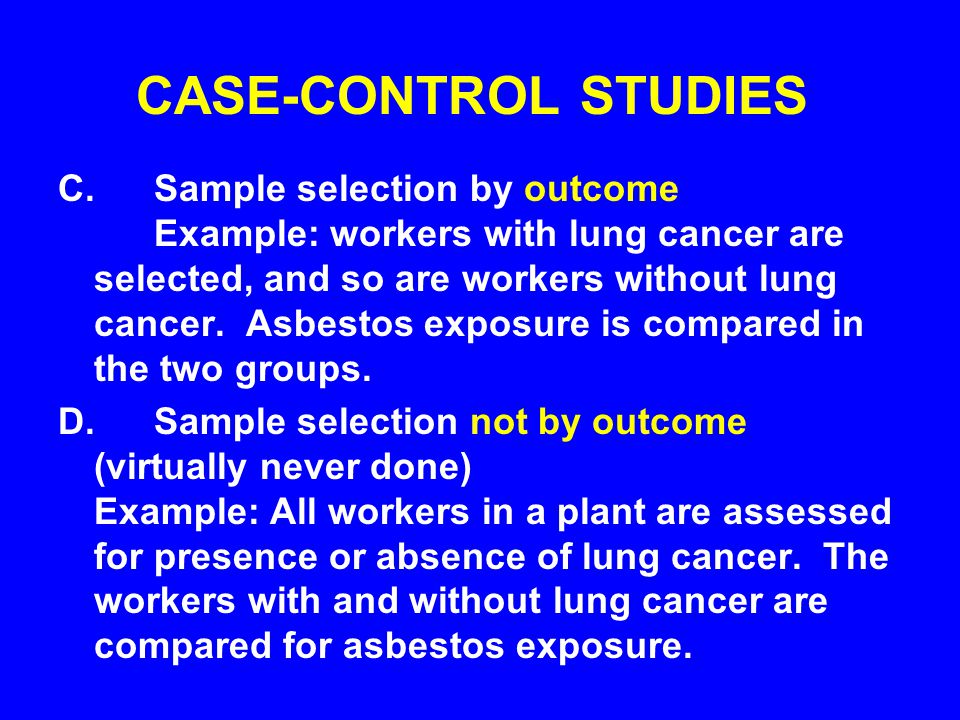 CASE-CONTROL STUDIES

C. Sample selection by outcome

Example: workers with lung cancer are selected, and so are workers without lung cancer. Asbestos exposure is compared in the two groups.

D. Sample selection not by outcome (virtually never done)

Example: All workers in a plant are assessed for presence or absence of lung cancer. The workers with and without lung cancer are compared for asbestos exposure.